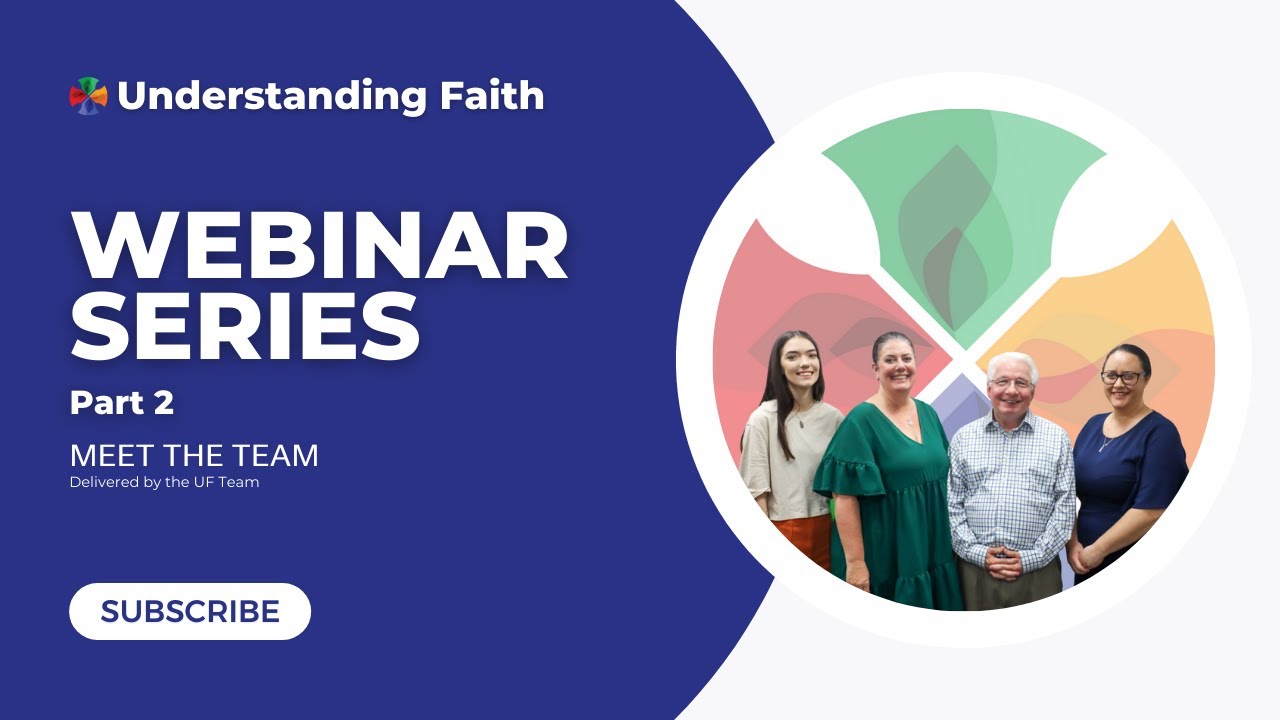 Understanding Faith

WEBINAR SERIES

Part 2

MEET THE TEAM
Delivered by the UF Team

SUBSCRIBE